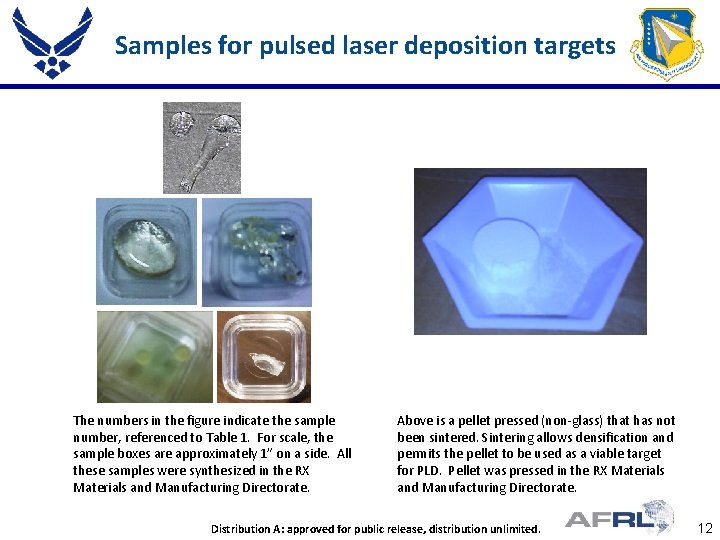 Samples for pulsed laser deposition targets

The numbers in the figure indicate the sample number, referenced to Table 1. For scale, the sample boxes are approximately 1" on a side. All these samples were synthesized in the RX Materials and Manufacturing Directorate.

Above is a pellet pressed (non-glass) that has not been sintered. Sintering allows densification and permits the pellet to be used as a viable target for PLD. Pellet was pressed in the RX Materials and Manufacturing Directorate.

Distribution A: approved for public release, distribution unlimited.

AFRL

12